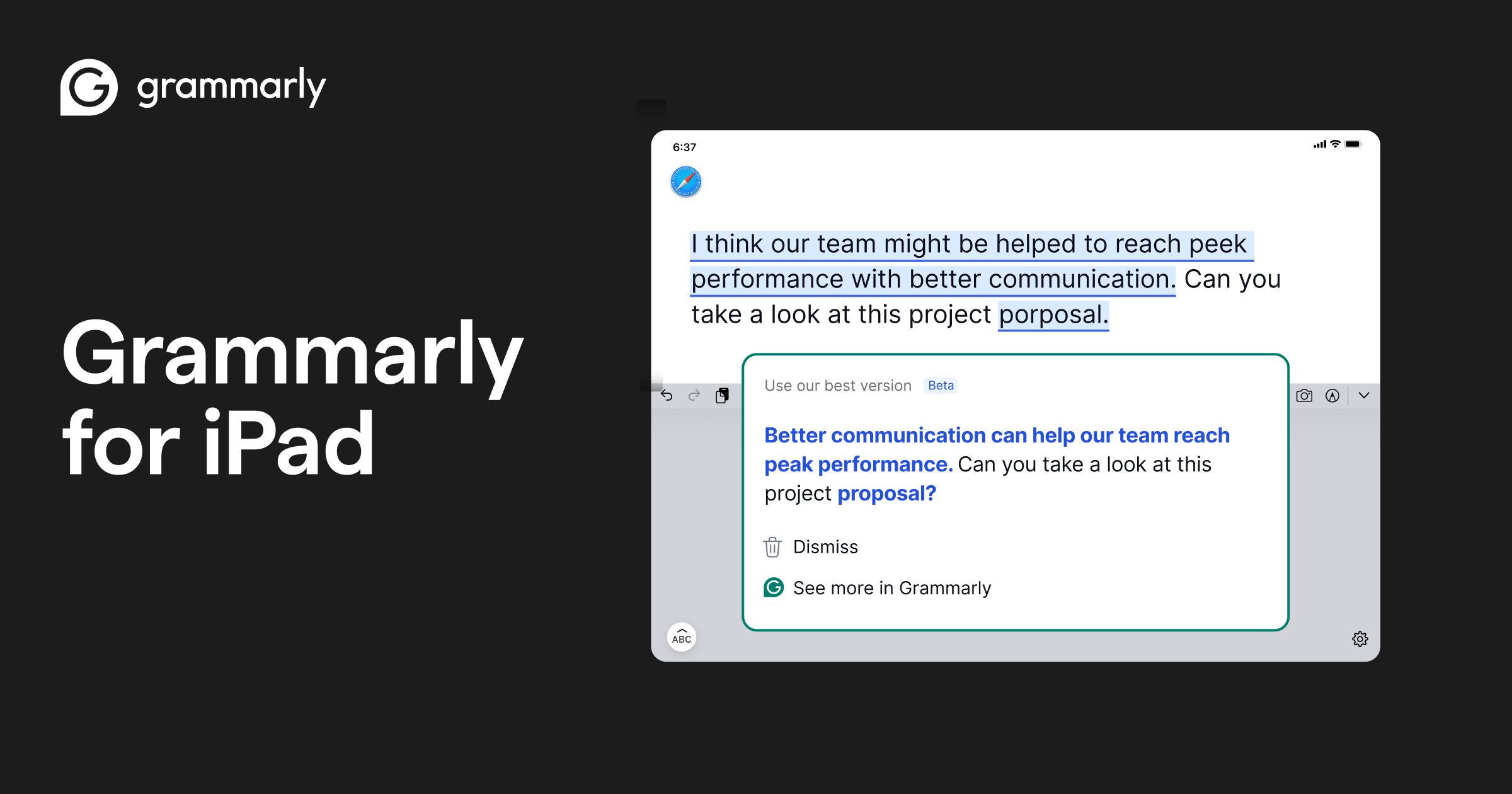 grammarly

Grammarly for iPad

6:37

I think our team might be helped to reach peek performance with better communication. Can you take a look at this project porposal.

Use our best version Beta

Better communication can help our team reach peak performance. Can you take a look at this project proposal?

Dismiss

See more in Grammarly

ABC